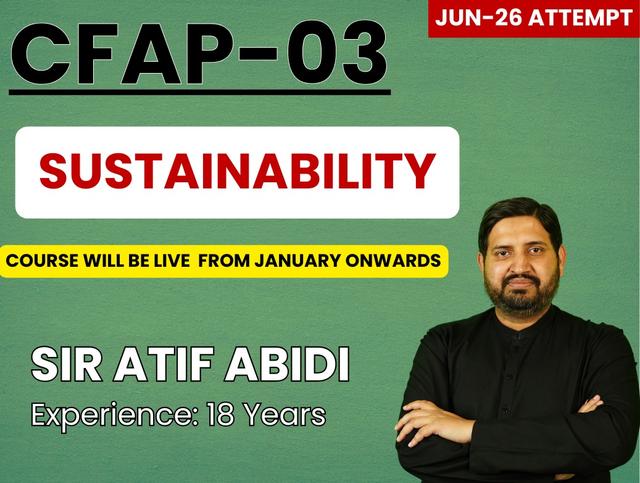 JUN-26 ATTEMPT

CFAP-03

SUSTAINABILITY

COURSE WILL BE LIVE FROM JANUARY ONWARDS

SIR ATIF ABIDI

Experience: 18 Years